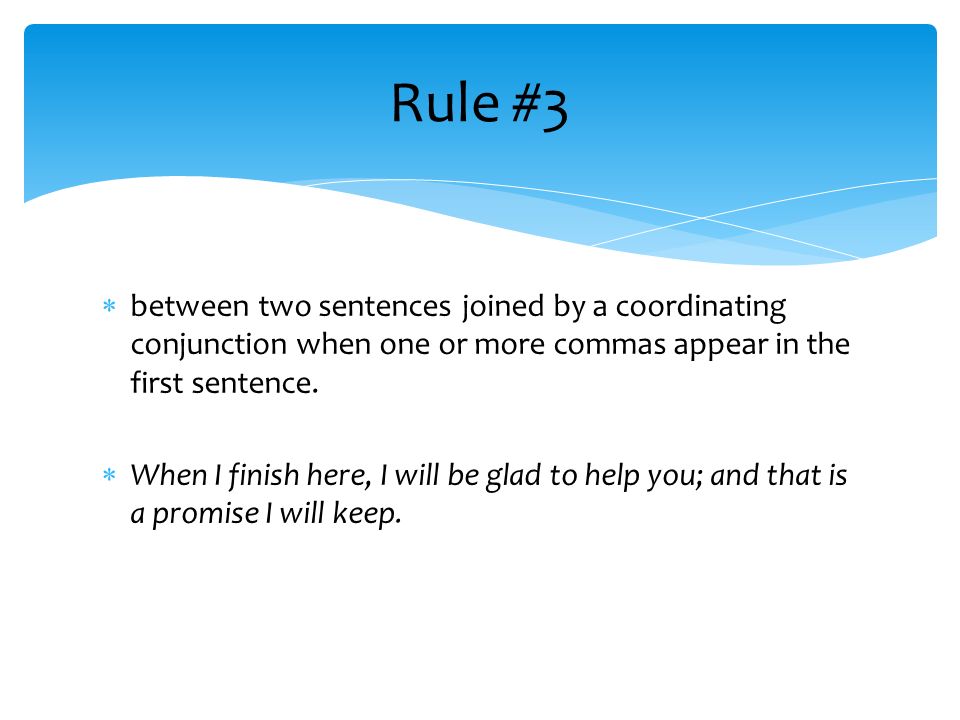 Rule #3

* between two sentences joined by a coordinating conjunction when one or more commas appear in the first sentence.

* When I finish here, I will be glad to help you; and that is a promise I will keep.